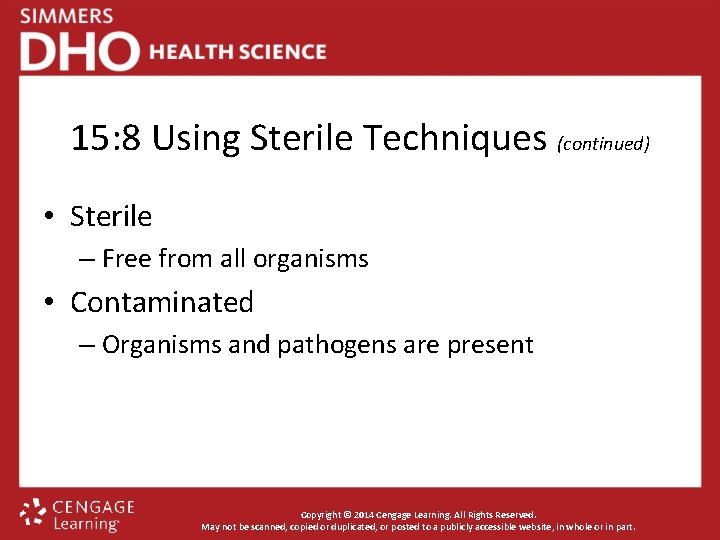 SIMMERS
DHO HEALTH SCIENCE

15:8 Using Sterile Techniques (continued)

• Sterile
– Free from all organisms
• Contaminated
– Organisms and pathogens are present

CENGAGE Learning

Copyright © 2014 Cengage Learning. All Rights Reserved.
May not be scanned, copied or duplicated, or posted to a publicly accessible website, in whole or in part.